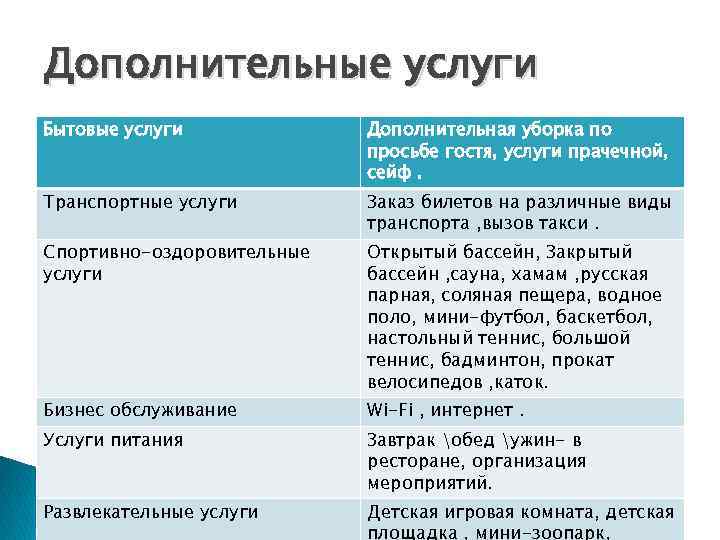 Дополнительные услуги

| Бытовые услуги | Дополнительная уборка по просьбе гостя, услуги прачечной, сейф . |
|---|---|
| Транспортные услуги | Заказ билетов на различные виды транспорта ,вызов такси . |
| Спортивно-оздоровительные услуги | Открытый бассейн, Закрытый бассейн ,сауна, хамам ,русская парная, соляная пещера, водное поло, мини-футбол, баскетбол, настольный теннис, большой теннис, бадминтон, прокат велосипедов ,каток. |
| Бизнес обслуживание | Wi-Fi , интернет . |
| Услуги питания | Завтрак \обед \ужин- в ресторане, организация мероприятий. |
| Развлекательные услуги | Детская игровая комната, детская площадка , мини-зоопарк, |